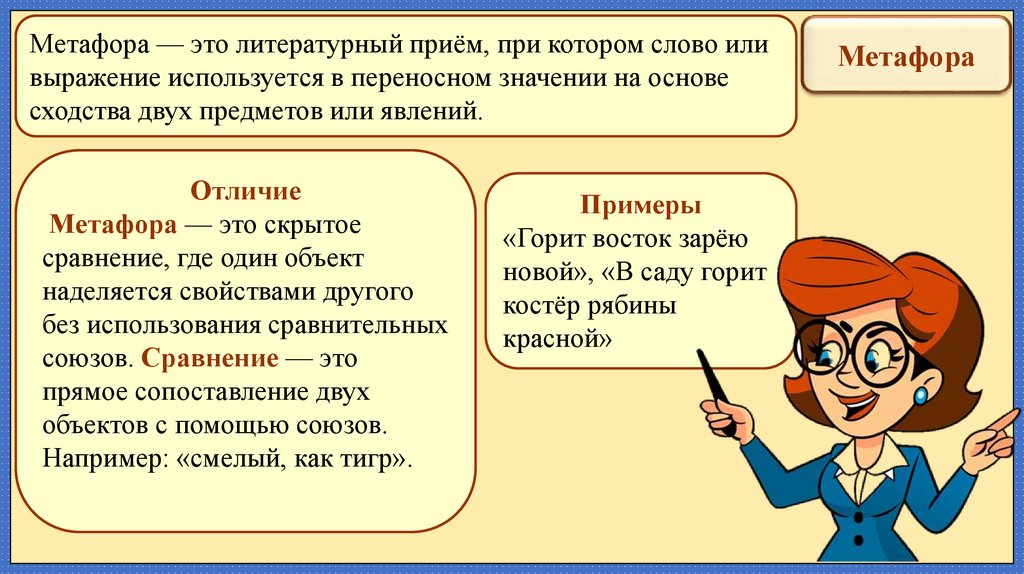 Метафора — это литературный приём, при котором слово или выражение используется в переносном значении на основе сходства двух предметов или явлений.

Метафора

Отличие

Метафора — это скрытое сравнение, где один объект наделяется свойствами другого без использования сравнительных союзов. Сравнение — это прямое сопоставление двух объектов с помощью союзов. Например: «смелый, как тигр».

Примеры

«Горит восток зарёю новой», «В саду горит костёр рябины красной»